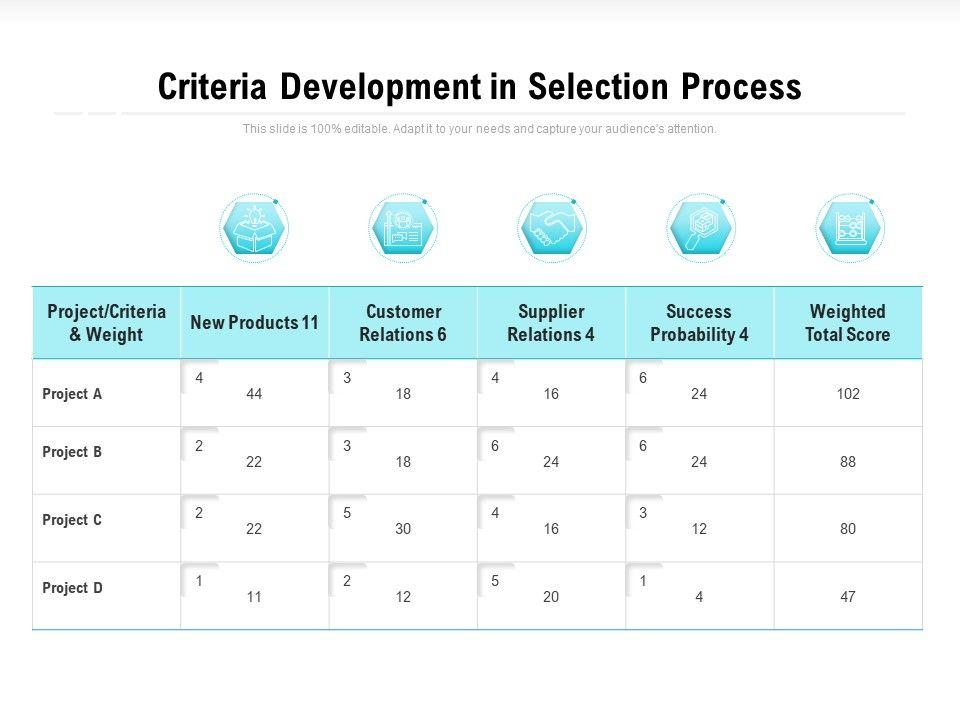 Criteria Development in Selection Process

This slide is 100% editable. Adapt it to your needs and capture your audience's attention.

| Project/Criteria & Weight | New Products 11 | Customer Relations 6 | Supplier Relations 4 | Success Probability 4 | Weighted Total Score |
|---|---|---|---|---|---|
| Project A | 4 44 | 3 18 | 4 16 | 6 24 | 102 |
| Project B | 2 22 | 3 18 | 6 24 | 6 24 | 88 |
| Project C | 2 22 | 5 30 | 4 16 | 3 12 | 80 |
| Project D | 1 11 | 2 12 | 5 20 | 1 4 | 47 |